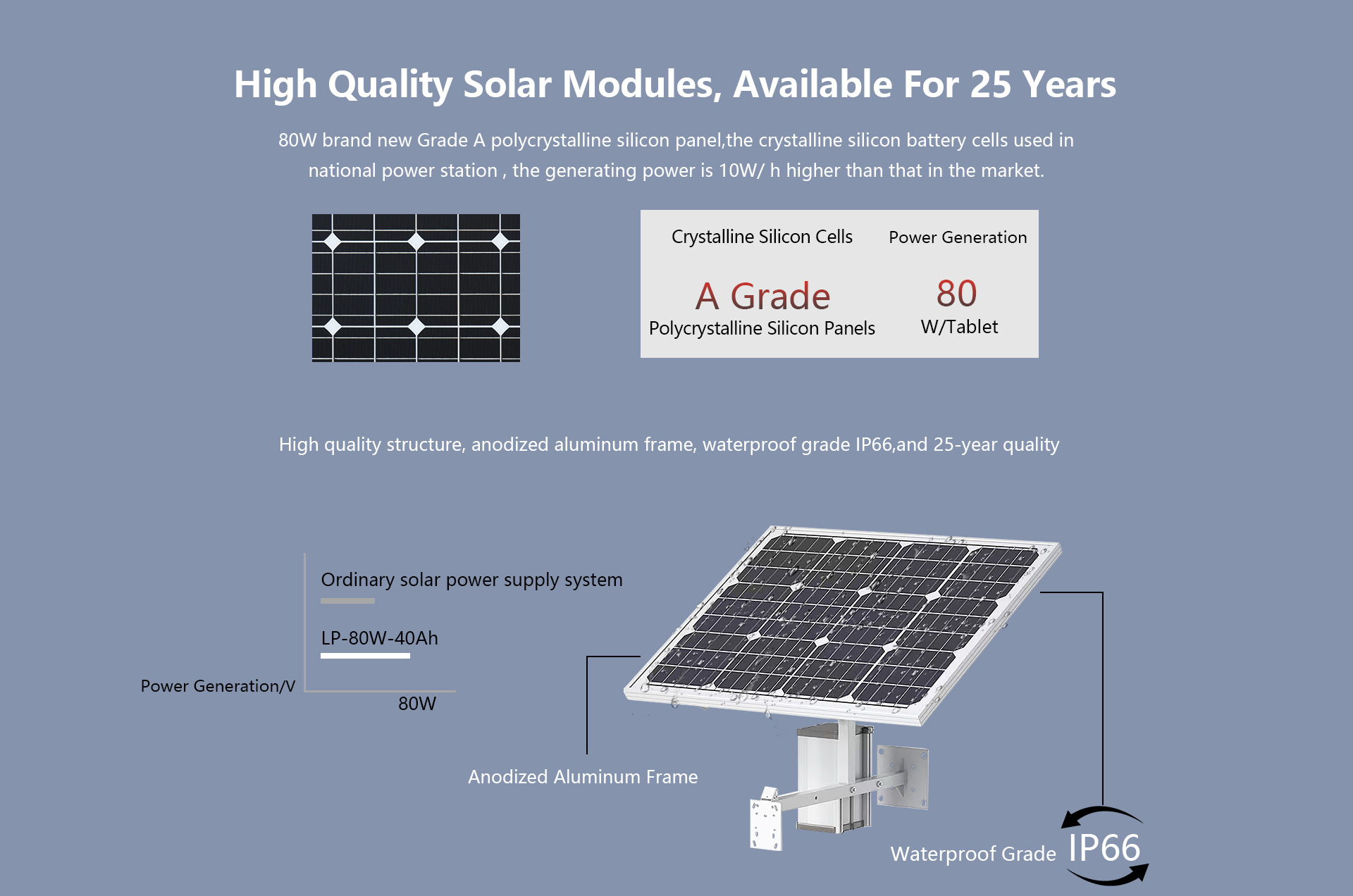 High Quality Solar Modules, Available For 25 Years

80W brand new Grade A polycrystalline silicon panel,the crystalline silicon battery cells used in national power station , the generating power is 10W/ h higher than that in the market.

Crystalline Silicon Cells

A Grade
Polycrystalline Silicon Panels

Power Generation

80
W/Tablet

High quality structure, anodized aluminum frame, waterproof grade IP66,and 25-year quality

Ordinary solar power supply system

LP-80W-40Ah

Power Generation/V

80W

Anodized Aluminum Frame

Waterproof Grade IP66